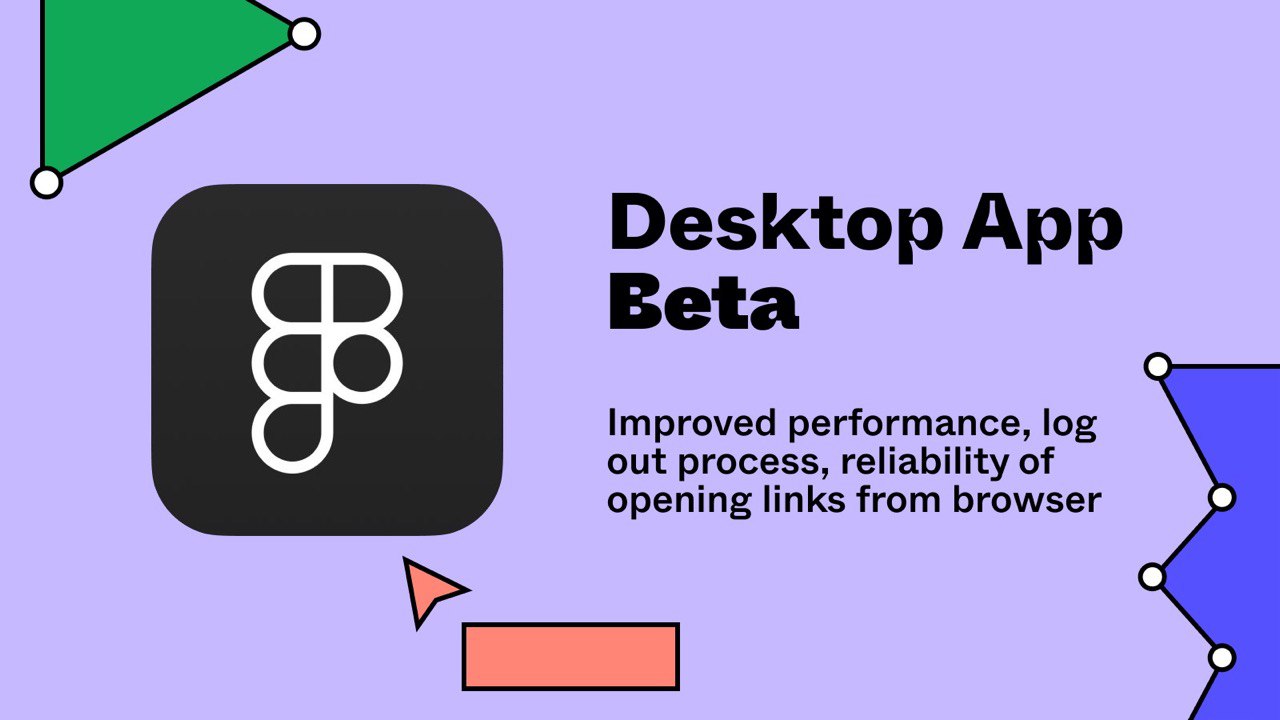 Desktop App Beta

Improved performance, log out process, reliability of opening links from browser